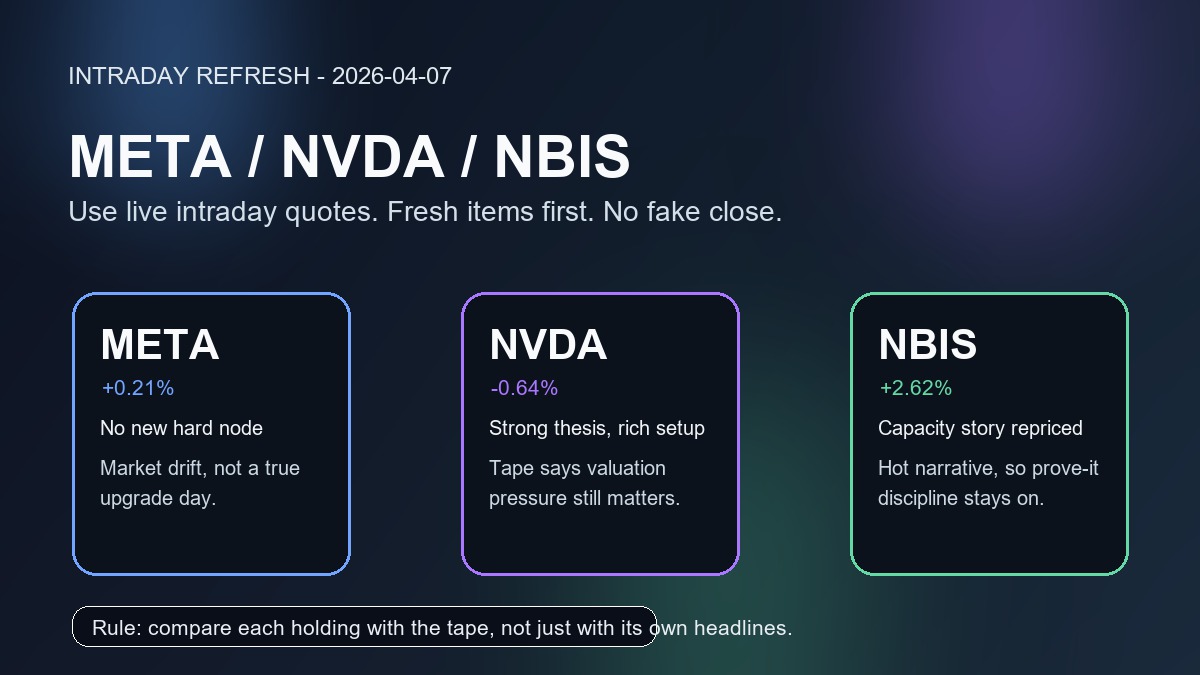 INTRADAY REFRESH - 2026-04-07

META / NVDA / NBIS

Use live intraday quotes. Fresh items first. No fake close.

META
+0.21%
No new hard node
Market drift, not a true upgrade day.

NVDA
-0.64%
Strong thesis, rich setup
Tape says valuation pressure still matters.

NBIS
+2.62%
Capacity story repriced
Hot narrative, so prove-it discipline stays on.

Rule: compare each holding with the tape, not just with its own headlines.